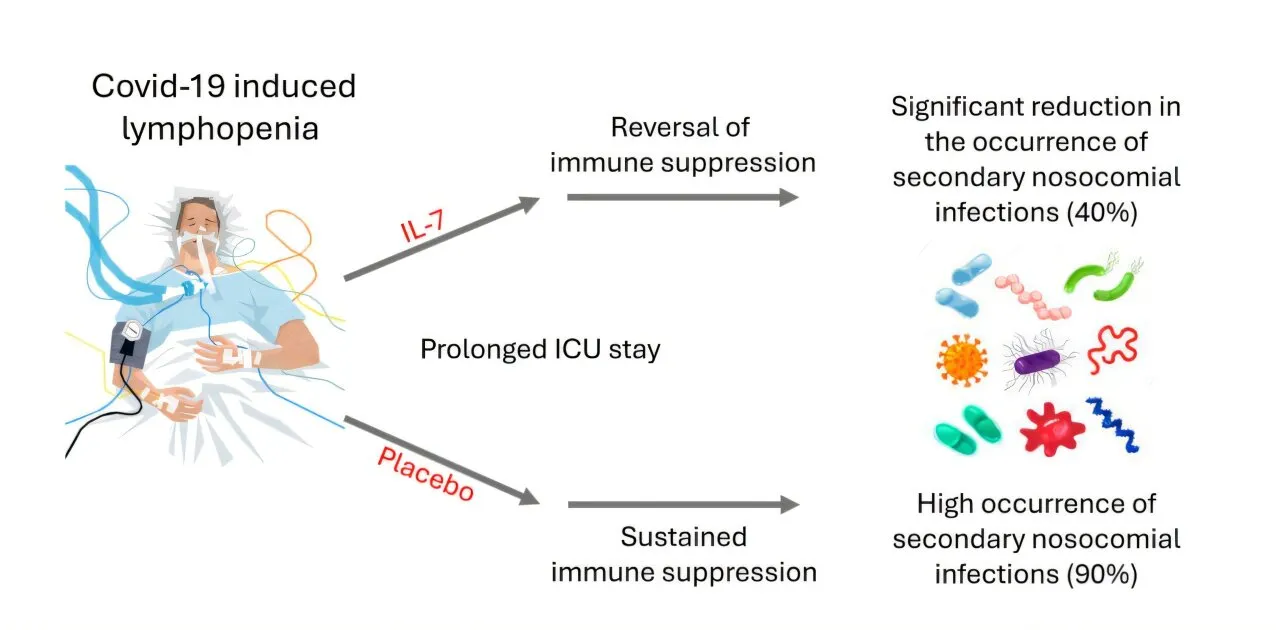 Covid-19 induced lymphopenia

IL-7

Reversal of immune suppression

Significant reduction in the occurrence of secondary nosocomial infections (40%)

Prolonged ICU stay

Placebo

Sustained immune suppression

High occurrence of secondary nosocomial infections (90%)